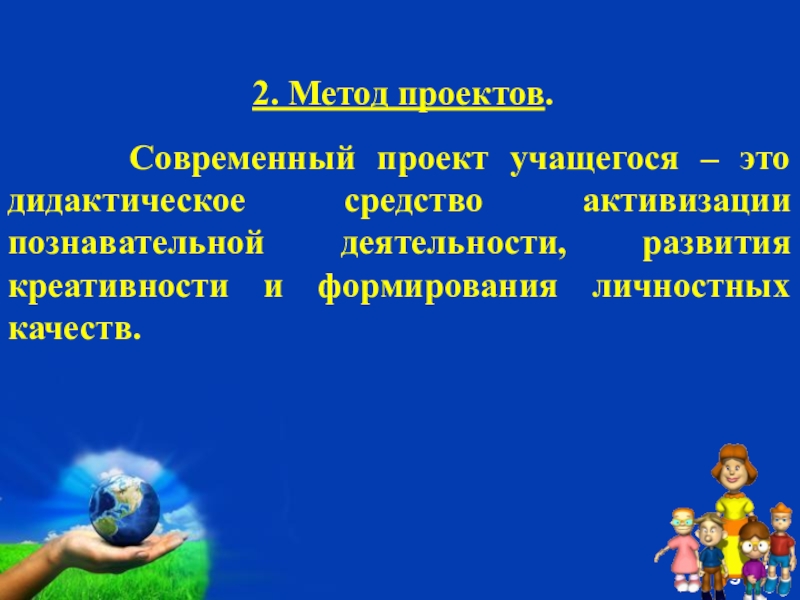 2. Метод проектов.

Современный проект учащегося – это дидактическое средство активизации познавательной деятельности, развития креативности и формирования личностных качеств.